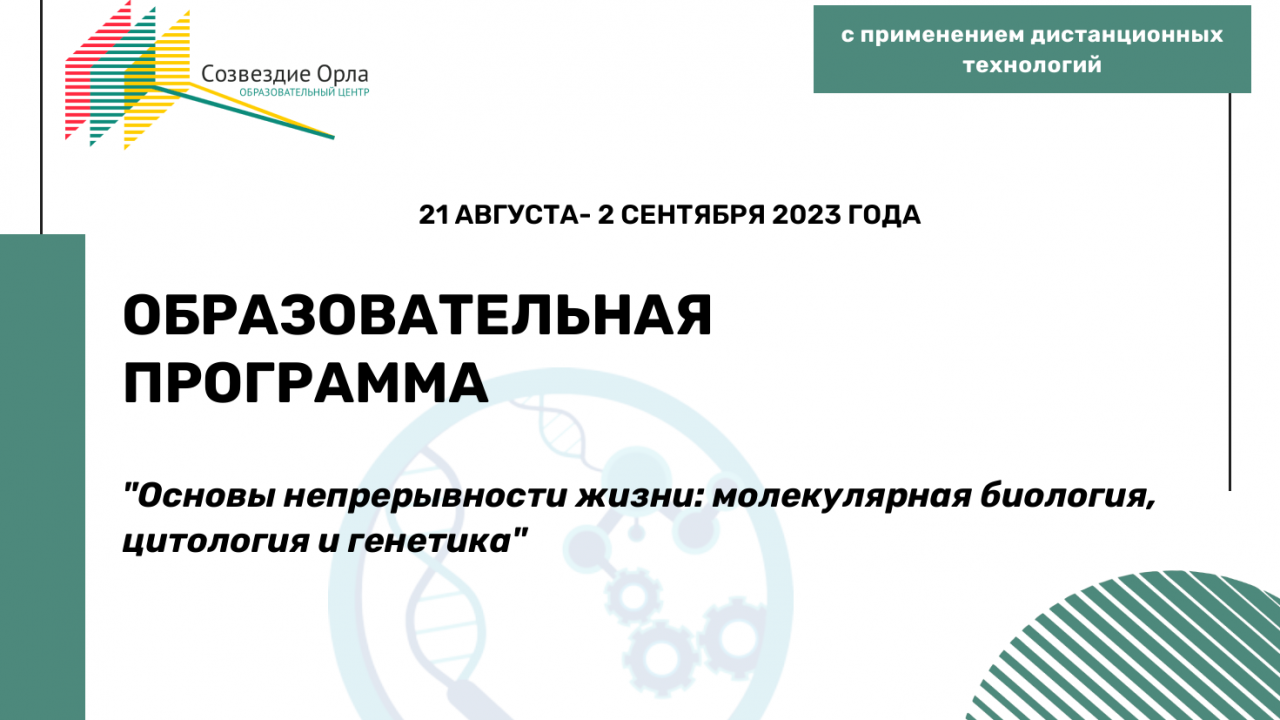 Созвездие Орла
ОБРАЗОВАТЕЛЬНЫЙ ЦЕНТР

с применением дистанционных технологий

21 АВГУСТА- 2 СЕНТЯБРЯ 2023 ГОДА

ОБРАЗОВАТЕЛЬНАЯ ПРОГРАММА

"Основы непрерывности жизни: молекулярная биология, цитология и генетика"